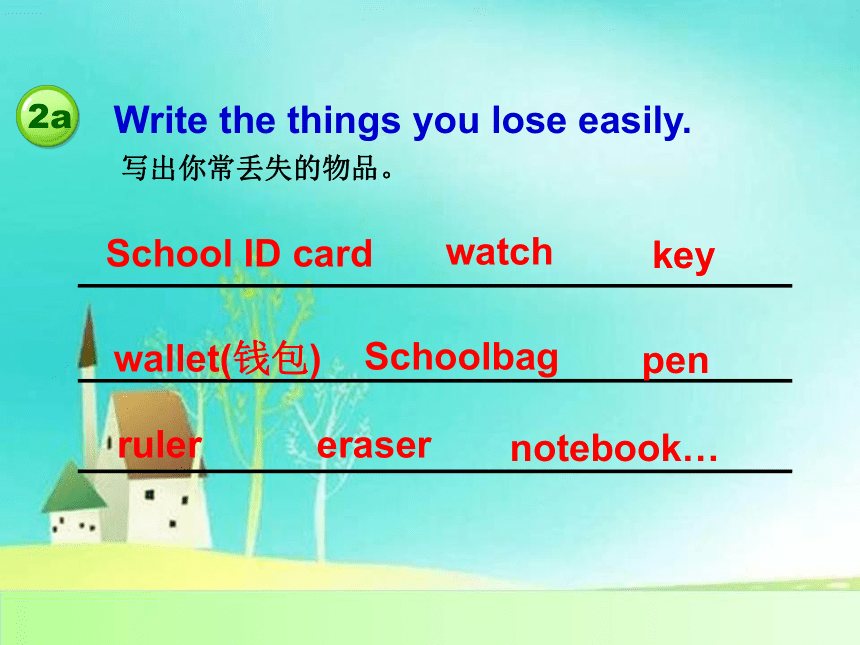 2a Write the things you lose easily.
写出你常丢失的物品。

School ID card watch key

wallet(钱包) Schoolbag pen

ruler eraser notebook…